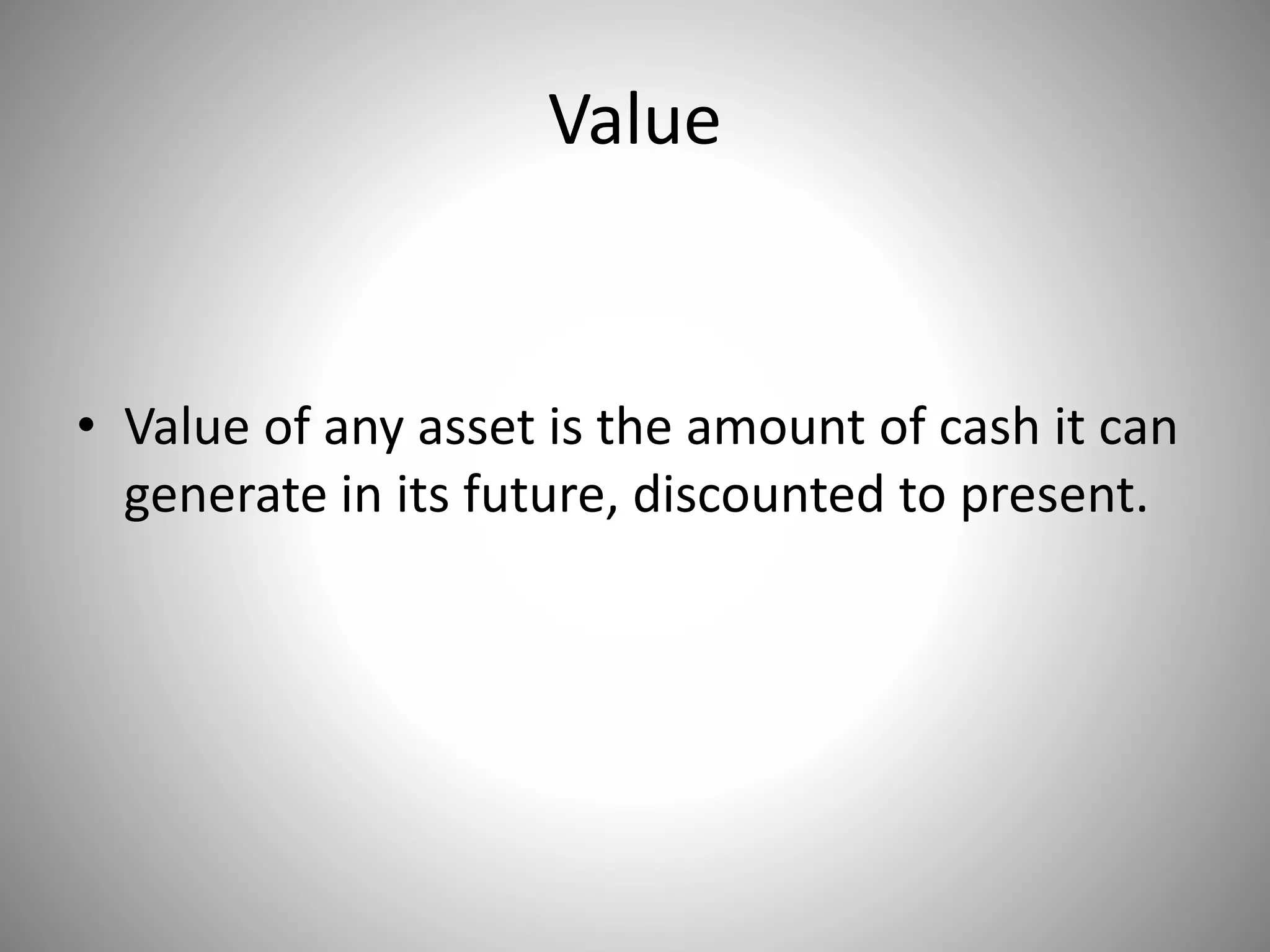 Value

• Value of any asset is the amount of cash it can generate in its future, discounted to present.